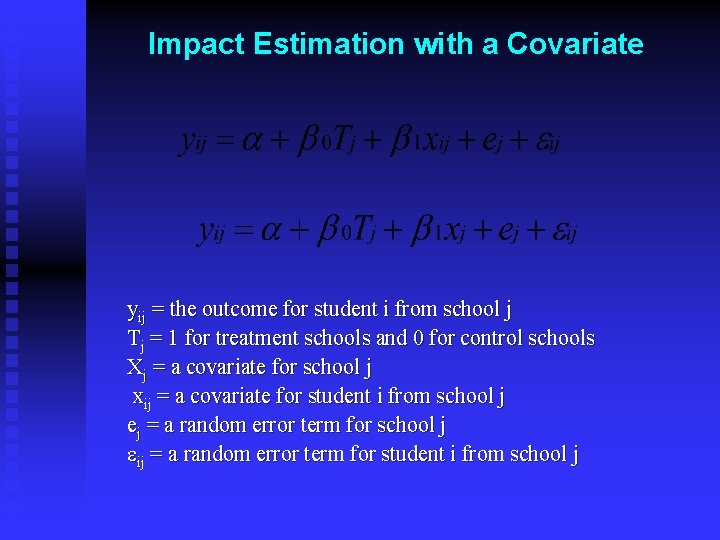 Impact Estimation with a Covariate

$y_{ij} = \alpha + \beta_0 T_j + \beta_1 x_{ij} + e_j + \varepsilon_{ij}$

$y_{ij} = \alpha + \beta_0 T_j + \beta_1 x_j + e_j + \varepsilon_{ij}$

$y_{ij}$ = the outcome for student i from school j
$T_j$ = 1 for treatment schools and 0 for control schools
$X_j$ = a covariate for school j
$x_{ij}$ = a covariate for student i from school j
$e_j$ = a random error term for school j
$\varepsilon_{ij}$ = a random error term for student i from school j